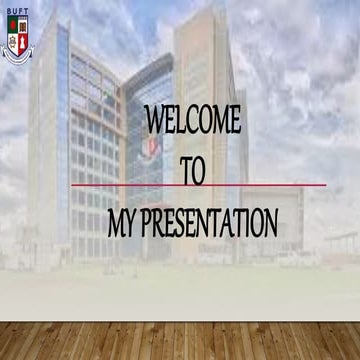 BUFT

WELCOME
TO

MY PRESENTATION